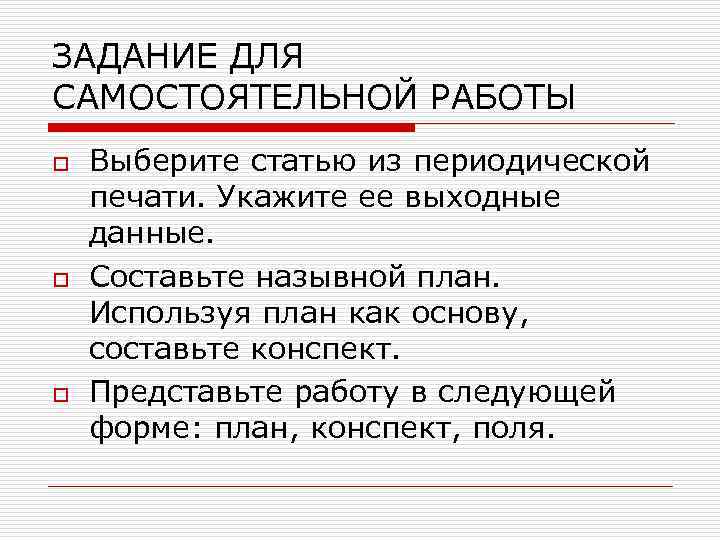 ЗАДАНИЕ ДЛЯ САМОСТОЯТЕЛЬНОЙ РАБОТЫ

Выберите статью из периодической печати. Укажите ее выходные данные.

Составьте назывной план. Используя план как основу, составьте конспект.

Представьте работу в следующей форме: план, конспект, поля.